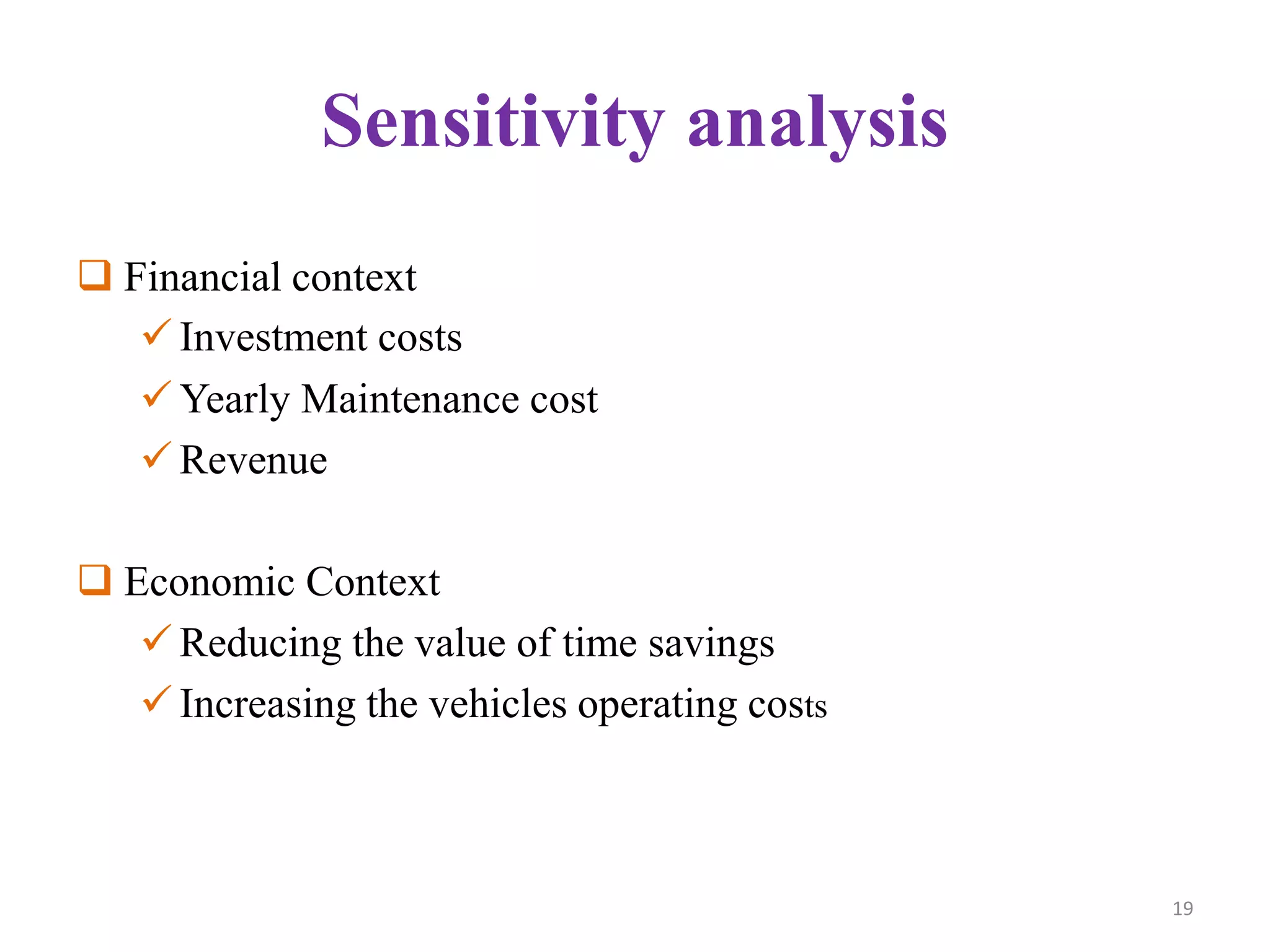 Sensitivity analysis

❑ Financial context
✓ Investment costs
✓ Yearly Maintenance cost
✓ Revenue

❑ Economic Context
✓ Reducing the value of time savings
✓ Increasing the vehicles operating costs

19